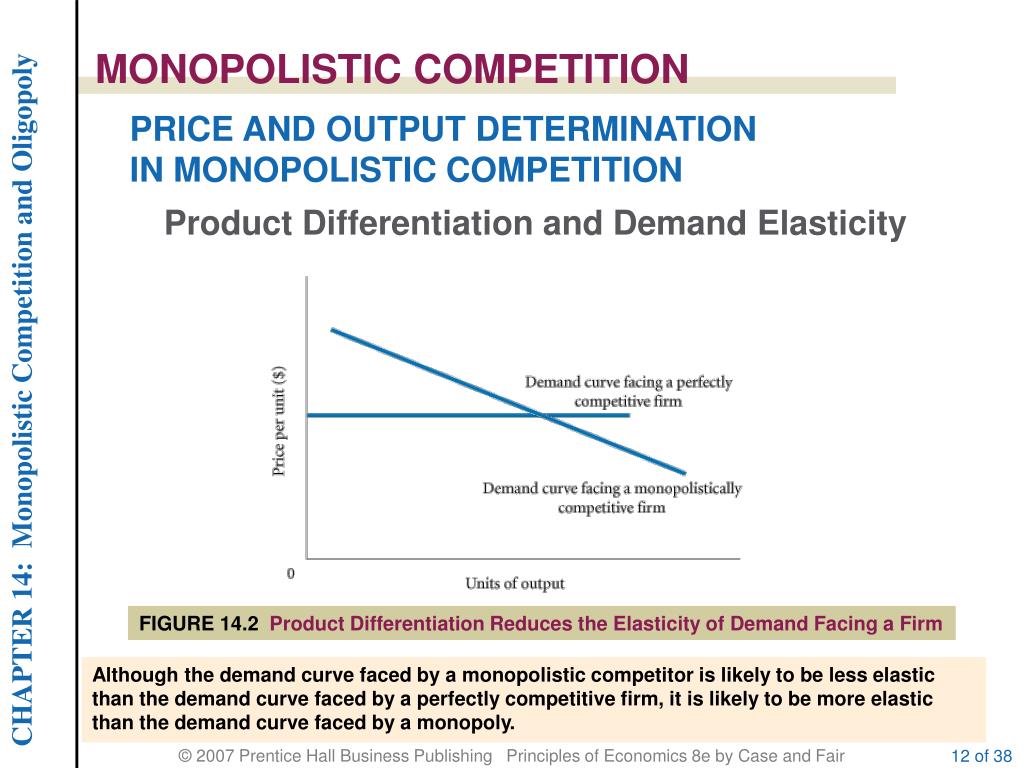 CHAPTER 14: Monopolistic Competition and Oligopoly

MONOPOLISTIC COMPETITION

PRICE AND OUTPUT DETERMINATION IN MONOPOLISTIC COMPETITION

Product Differentiation and Demand Elasticity

Price per unit ($)

Demand curve facing a perfectly competitive firm

Demand curve facing a monopolistically competitive firm

0

Units of output

FIGURE 14.2 Product Differentiation Reduces the Elasticity of Demand Facing a Firm

Although the demand curve faced by a monopolistic competitor is likely to be less elastic than the demand curve faced by a perfectly competitive firm, it is likely to be more elastic than the demand curve faced by a monopoly.

© 2007 Prentice Hall Business Publishing Principles of Economics 8e by Case and Fair 12 of 38